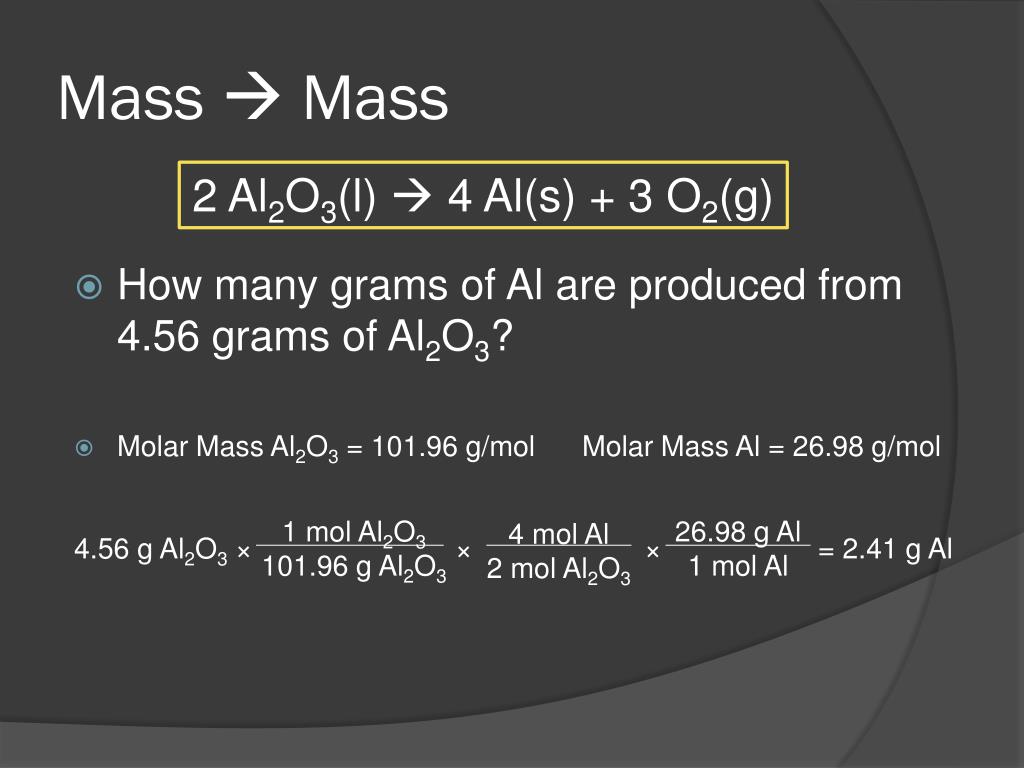 Mass → Mass

$2\ Al_2O_3(l) \rightarrow 4\ Al(s) + 3\ O_2(g)$

How many grams of Al are produced from 4.56 grams of $Al_2O_3$?

Molar Mass $Al_2O_3$ = 101.96 g/mol  Molar Mass Al = 26.98 g/mol

$4.56\ g\ Al_2O_3 \times \frac{1\ mol\ Al_2O_3}{101.96\ g\ Al_2O_3} \times \frac{4\ mol\ Al}{2\ mol\ Al_2O_3} \times \frac{26.98\ g\ Al}{1\ mol\ Al} = 2.41\ g\ Al$